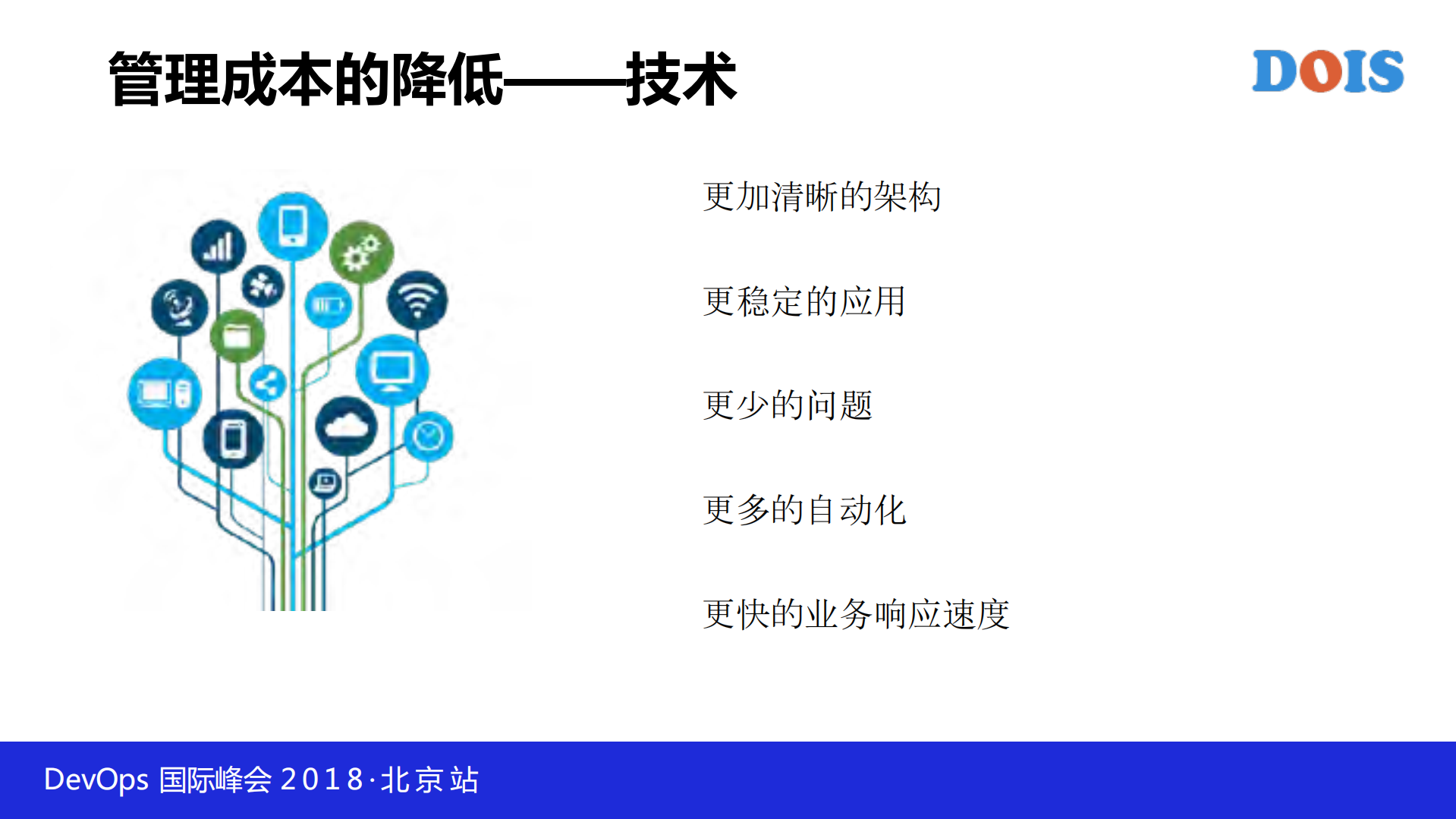 管理成本的降低——技术

DOIS

更加清晰的架构

更稳定的应用

更少的问题

更多的自动化

更快的业务响应速度

DevOps 国际峰会 2018·北京站